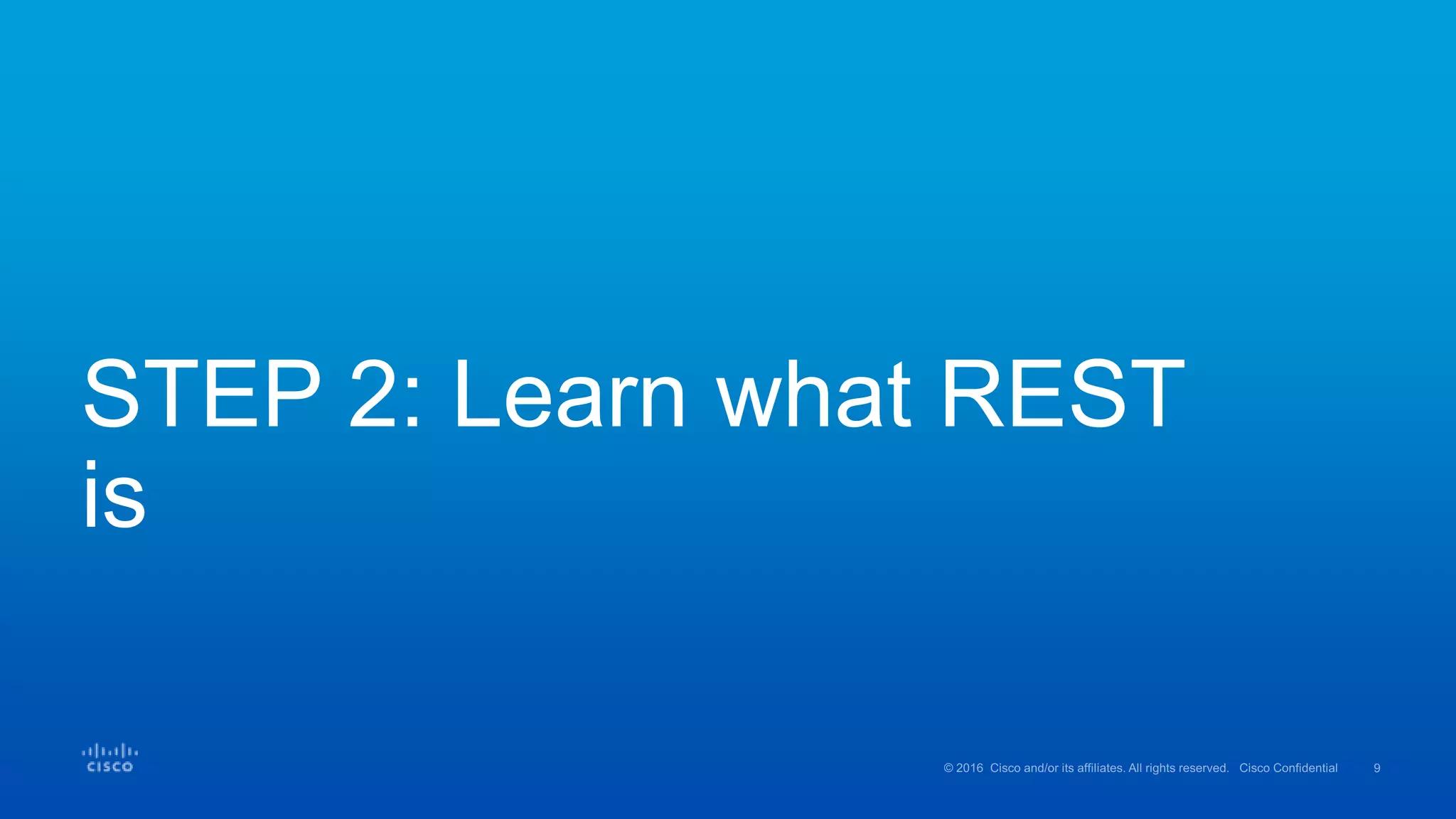 STEP 2: Learn what REST is

CISCO

© 2016 Cisco and/or its affiliates. All rights reserved. Cisco Confidential 9